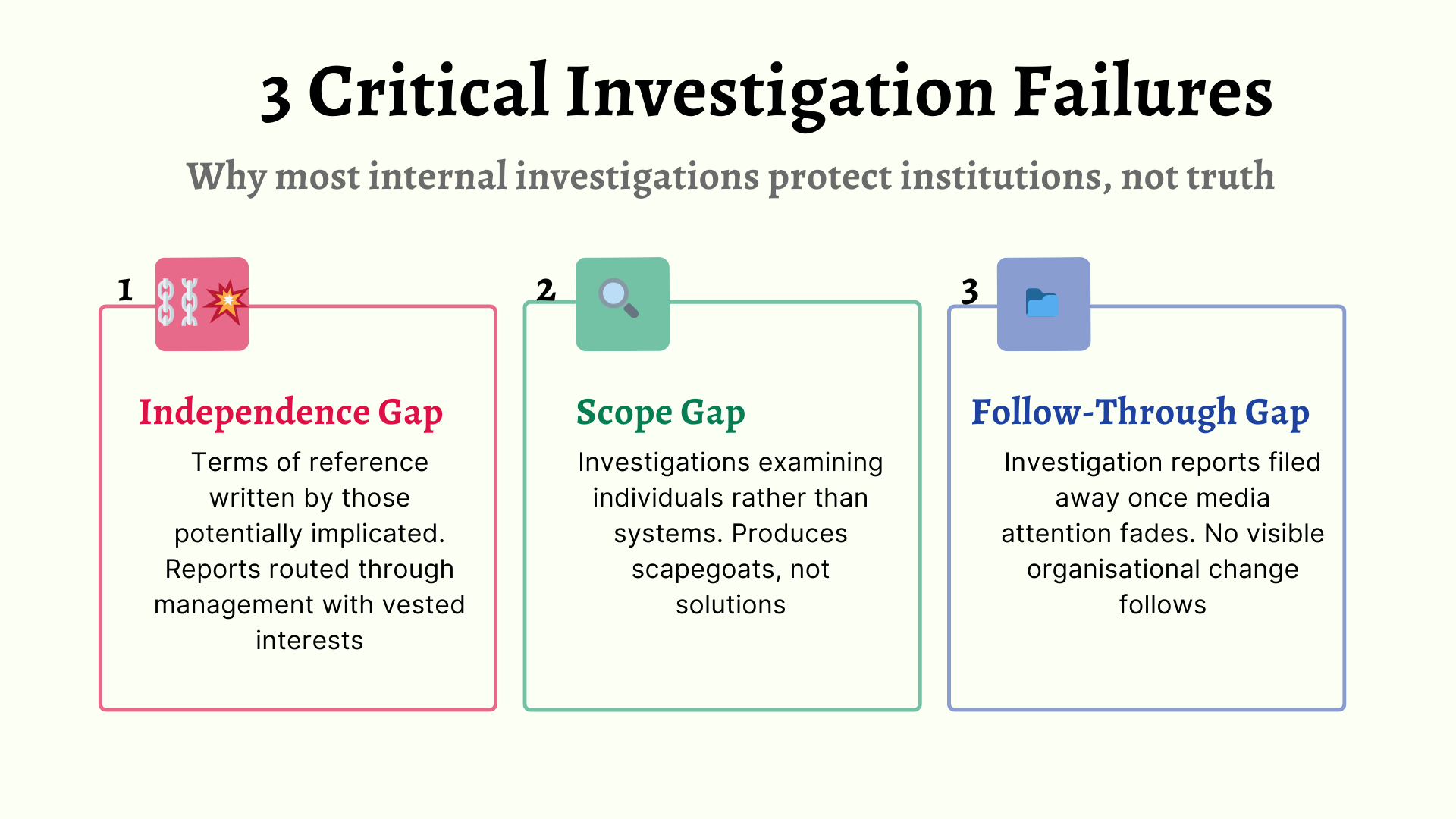 3 Critical Investigation Failures

Why most internal investigations protect institutions, not truth

1

Independence Gap

Terms of reference written by those potentially implicated. Reports routed through management with vested interests

2

Scope Gap

Investigations examining individuals rather than systems. Produces scapegoats, not solutions

3

Follow-Through Gap

Investigation reports filed away once media attention fades. No visible organisational change follows